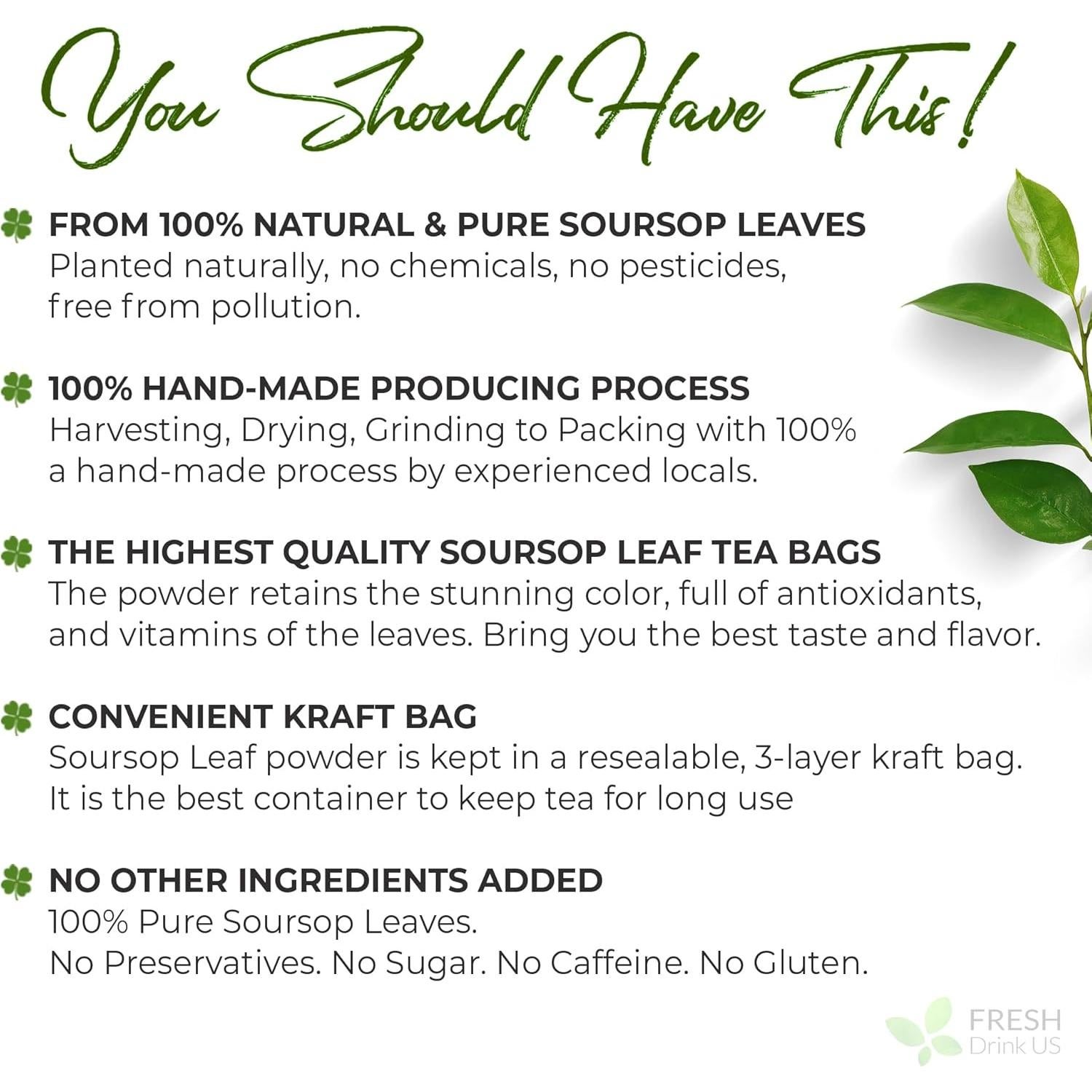 You Should Have This!

FROM 100% NATURAL & PURE SOURSOP LEAVES
Planted naturally, no chemicals, no pesticides, free from pollution.

100% HAND-MADE PRODUCING PROCESS
Harvesting, Drying, Grinding to Packing with 100% a hand-made process by experienced locals.

THE HIGHEST QUALITY SOURSOP LEAF TEA BAGS
The powder retains the stunning color, full of antioxidants, and vitamins of the leaves. Bring you the best taste and flavor.

CONVENIENT KRAFT BAG
Soursop Leaf powder is kept in a resealable, 3-layer kraft bag. It is the best container to keep tea for long use

NO OTHER INGREDIENTS ADDED
100% Pure Soursop Leaves.
No Preservatives. No Sugar. No Caffeine. No Gluten.

FRESH
Drink US